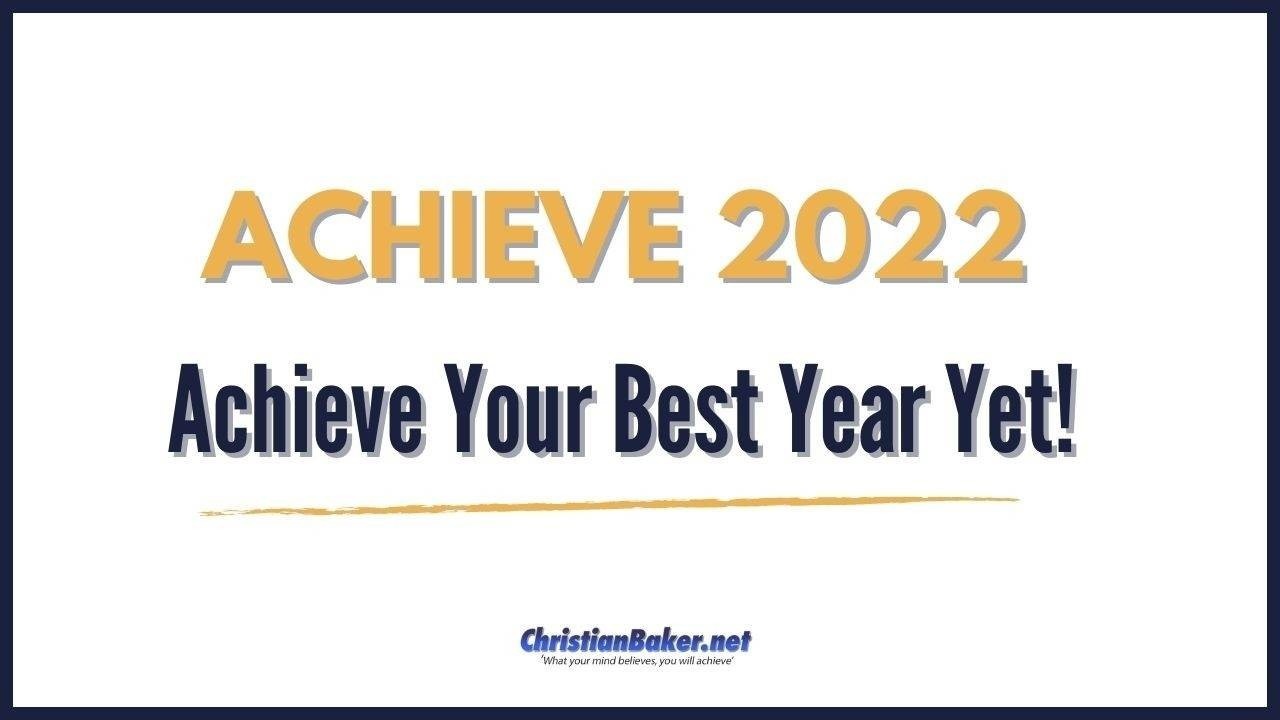 ACHIEVE 2022

Achieve Your Best Year Yet!

ChristianBaker.net
'What your mind believes, you will achieve'